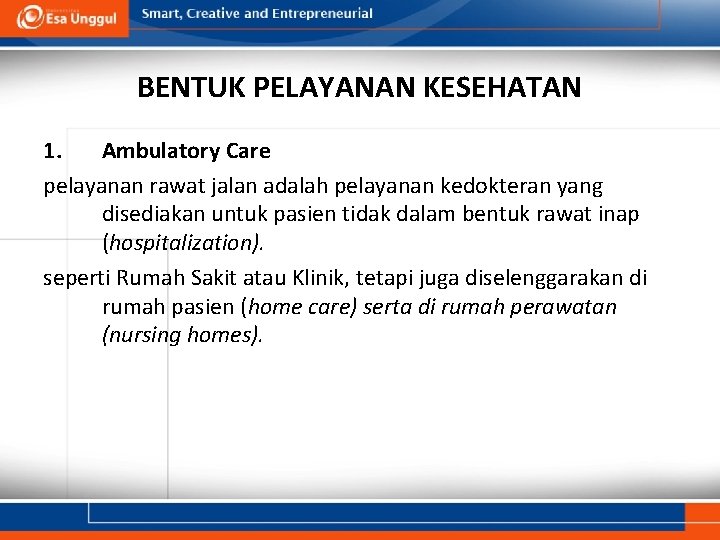 Esa Unggul

Smart, Creative and Entrepreneurial

BENTUK PELAYANAN KESEHATAN

1. Ambulatory Care

pelayanan rawat jalan adalah pelayanan kedokteran yang disediakan untuk pasien tidak dalam bentuk rawat inap (hospitalization).

seperti Rumah Sakit atau Klinik, tetapi juga diselenggarakan di rumah pasien (home care) serta di rumah perawatan (nursing homes).